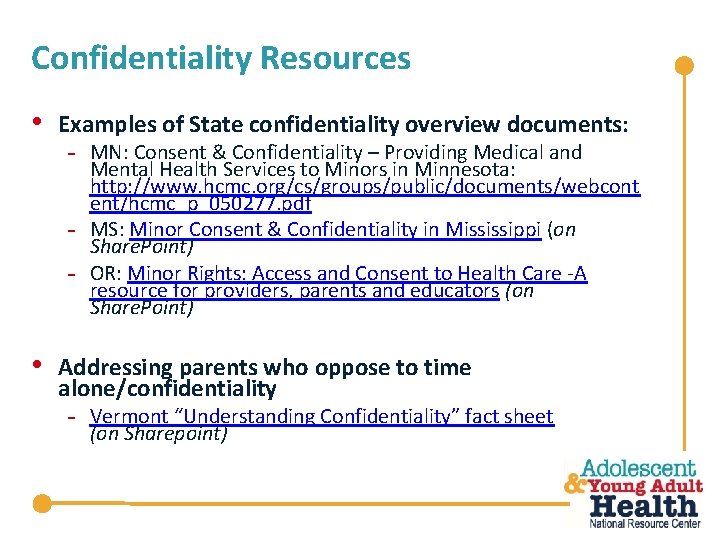 Confidentiality Resources

• Examples of State confidentiality overview documents:

- MN: Consent & Confidentiality – Providing Medical and Mental Health Services to Minors in Minnesota: http://www.hcmc.org/cs/groups/public/documents/webcontent/hcmc_p_050277.pdf
- MS: Minor Consent & Confidentiality in Mississippi (on SharePoint)
- OR: Minor Rights: Access and Consent to Health Care -A resource for providers, parents and educators (on SharePoint)

• Addressing parents who oppose to time alone/confidentiality

- Vermont "Understanding Confidentiality" fact sheet (on Sharepoint)

Adolescent & Young Adult Health National Resource Center